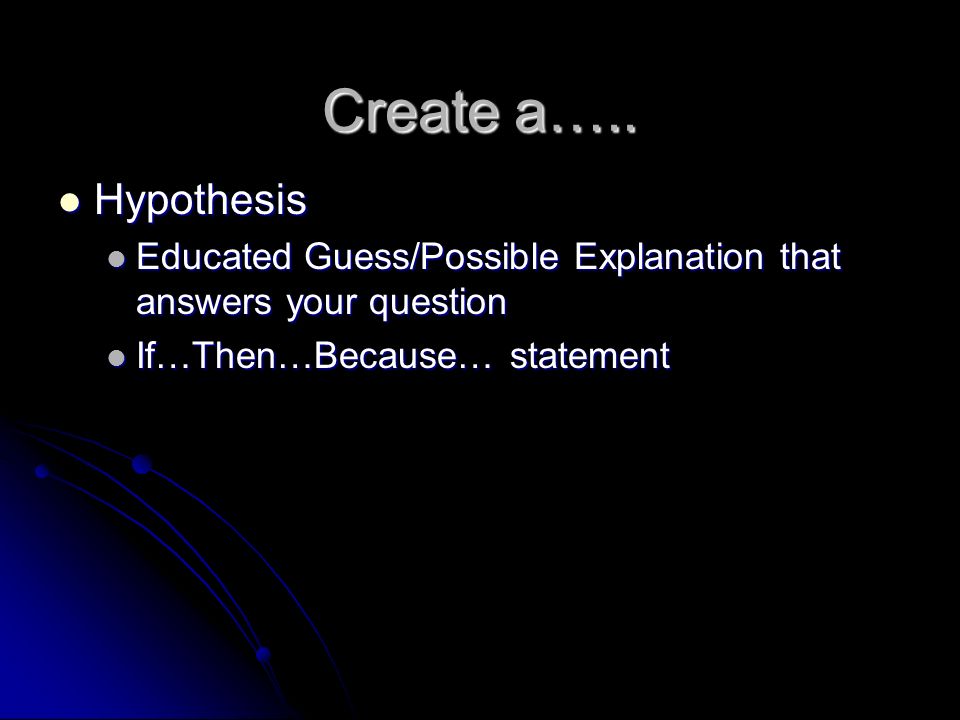 Create a…..

Hypothesis
Educated Guess/Possible Explanation that answers your question
If…Then…Because… statement